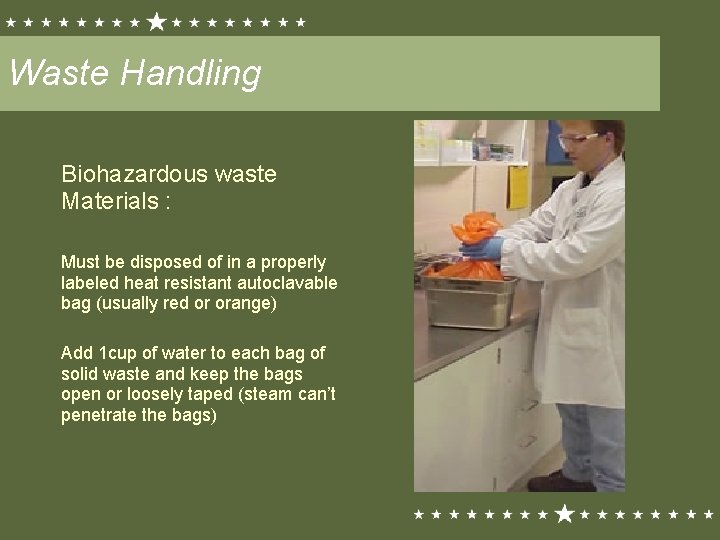 Waste Handling

Biohazardous waste Materials :

Must be disposed of in a properly labeled heat resistant autoclavable bag (usually red or orange)

Add 1cup of water to each bag of solid waste and keep the bags open or loosely taped (steam can't penetrate the bags)